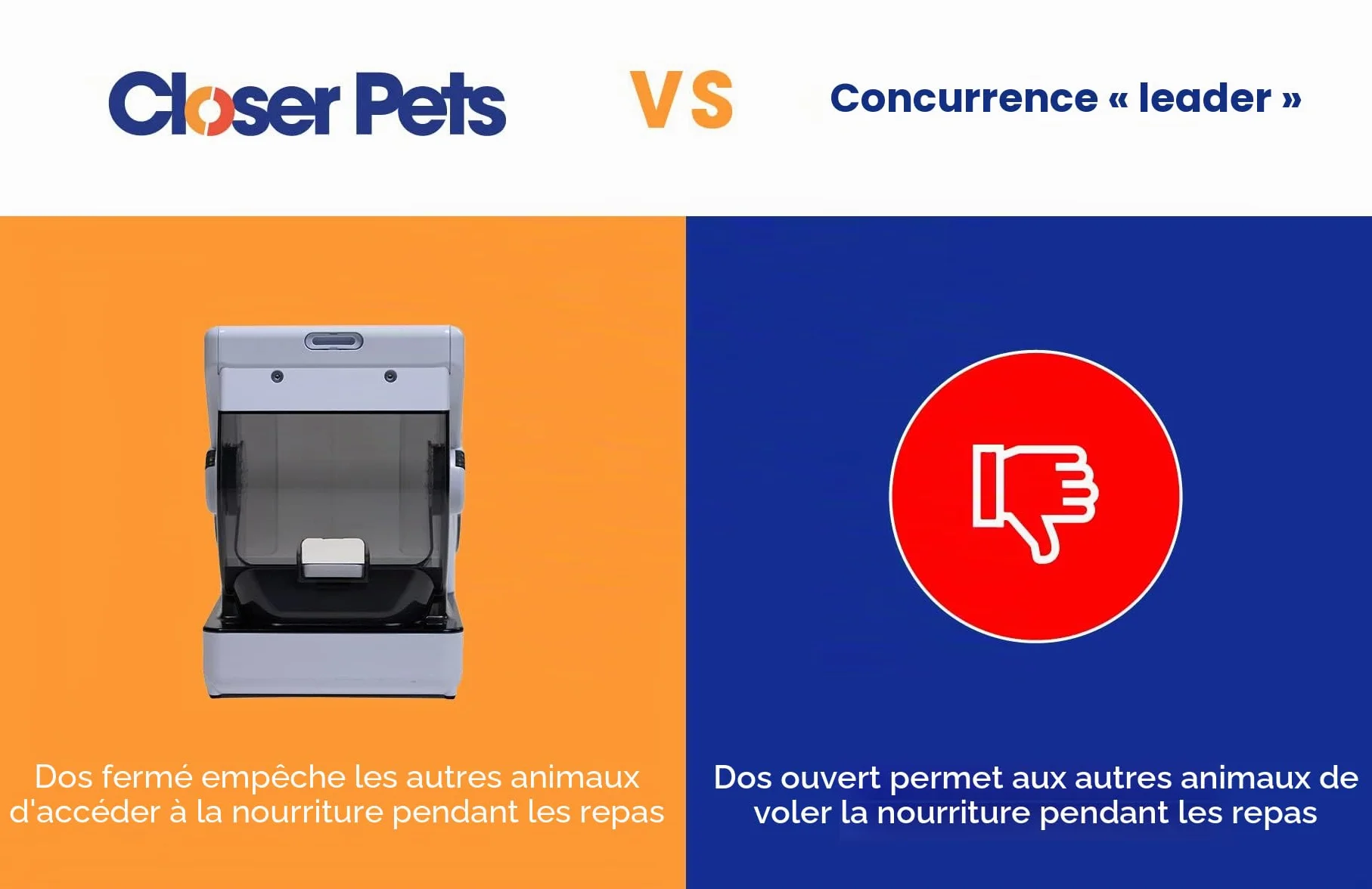 Closer Pets

VS

Concurrence « leader »

Dos fermé empêche les autres animaux d'accéder à la nourriture pendant les repas

Dos ouvert permet aux autres animaux de voler la nourriture pendant les repas